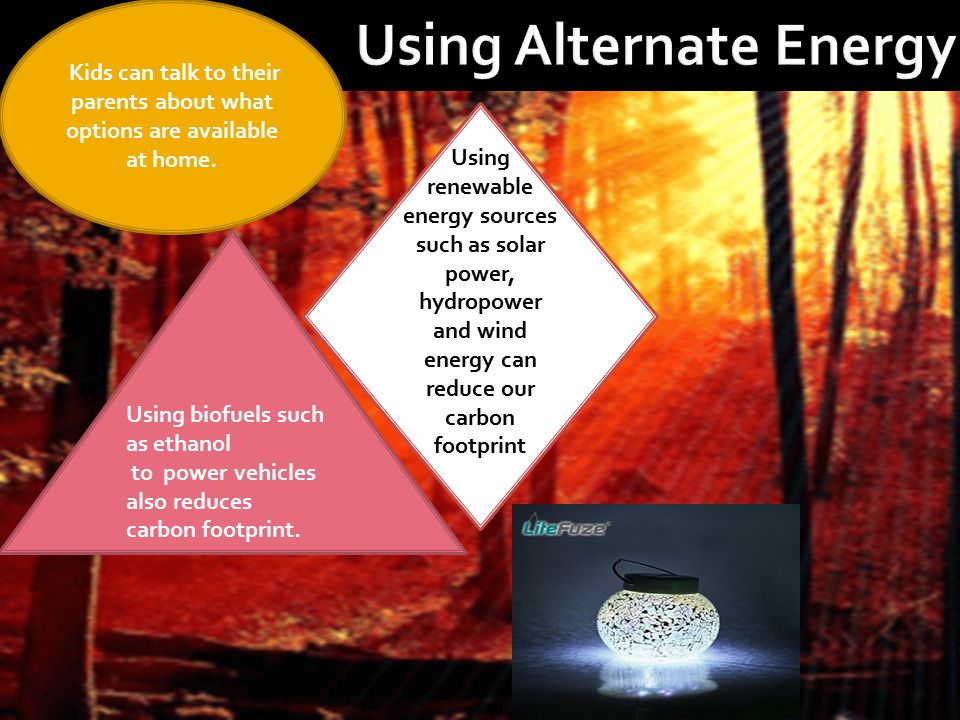 Using Alternate Energy

Kids can talk to their parents about what options are available at home.

Using renewable energy sources such as solar power, hydropower and wind energy can reduce our carbon footprint

Using biofuels such as ethanol to power vehicles also reduces carbon footprint.

LiteFuze